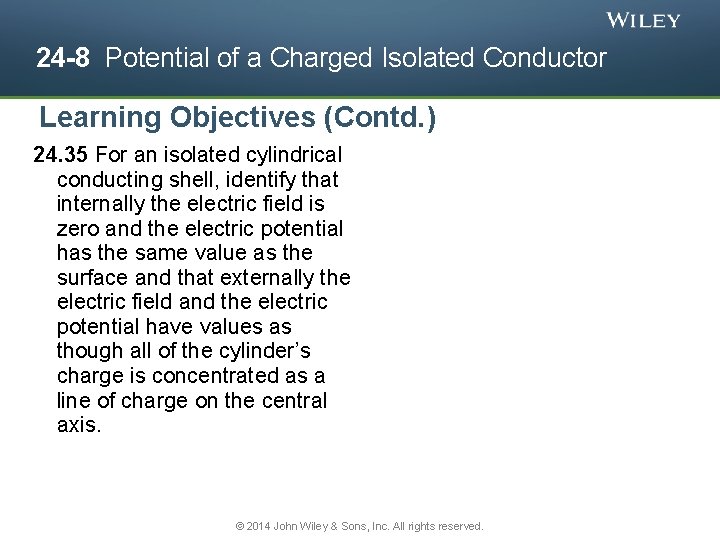 WILEY

24-8 Potential of a Charged Isolated Conductor

Learning Objectives (Contd.)

24.35 For an isolated cylindrical conducting shell, identify that internally the electric field is zero and the electric potential has the same value as the surface and that externally the electric field and the electric potential have values as though all of the cylinder's charge is concentrated as a line of charge on the central axis.

© 2014 John Wiley & Sons, Inc. All rights reserved.